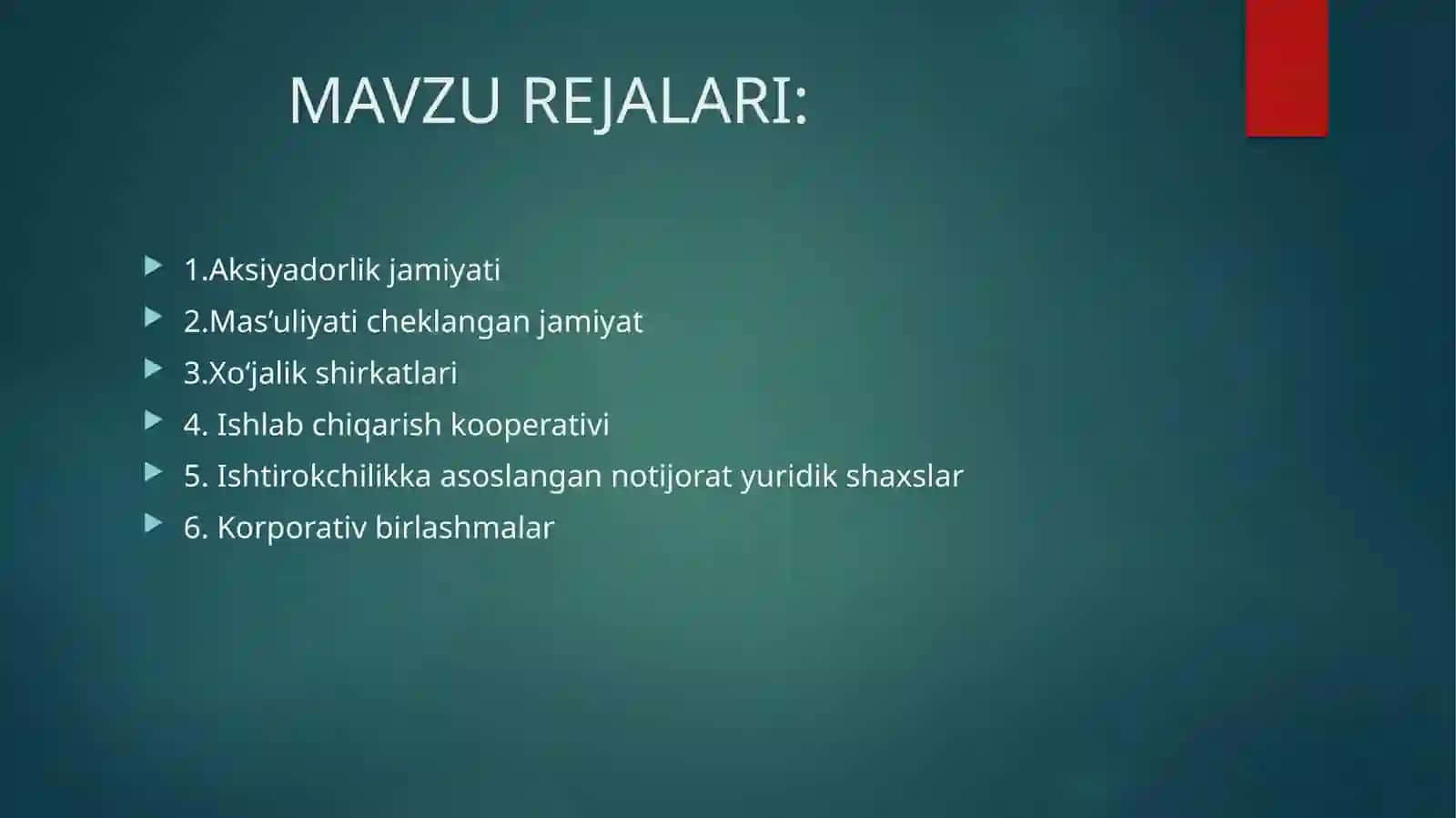 MAVZU REJALARI:

1.Aksiyadorlik jamiyati
2.Mas’uliyati cheklangan jamiyat
3.Xo‘jalik shirkatlari
4. Ishlab chiqarish kooperativi
5. Ishtirokchilikka asoslangan notijorat yuridik shaxslar
6. Korporativ birlashmalar